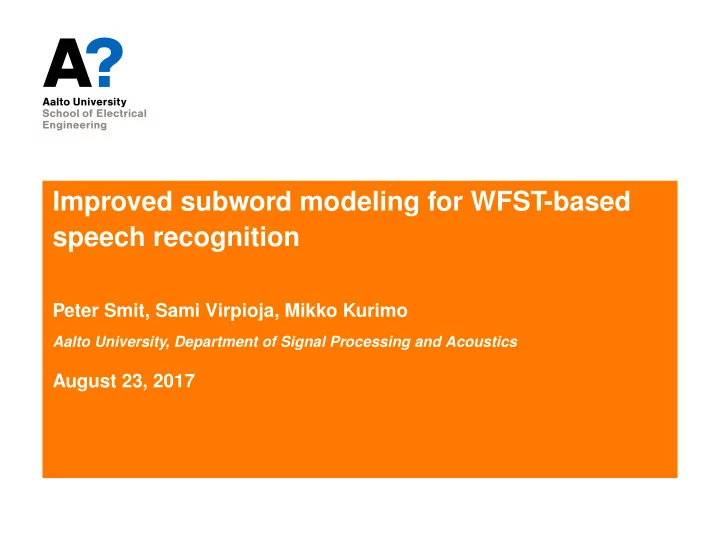 A?

Aalto University
School of Electrical Engineering

Improved subword modeling for WFST-based speech recognition

Peter Smit, Sami Virpioja, Mikko Kurimo

Aalto University, Department of Signal Processing and Acoustics

August 23, 2017